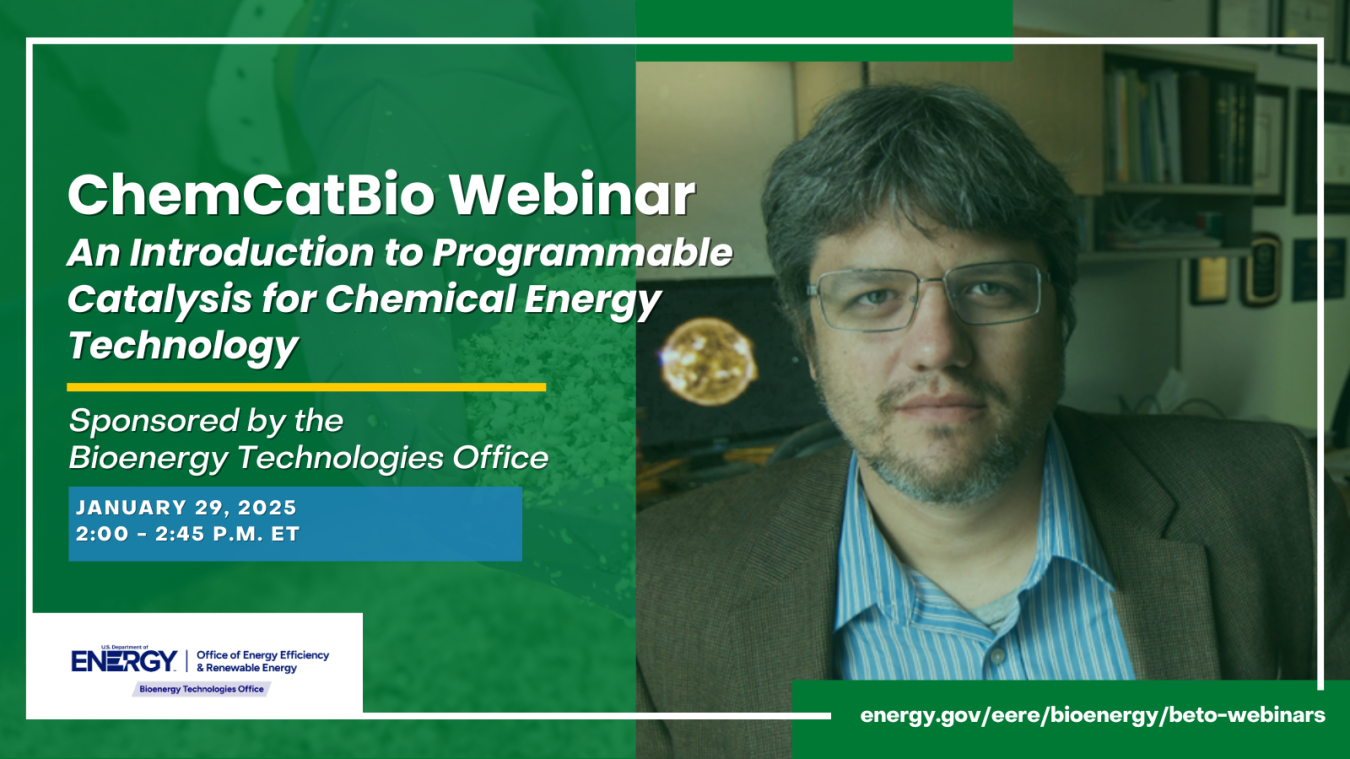 ChemCatBio Webinar
An Introduction to Programmable Catalysis for Chemical Energy Technology

Sponsored by the Bioenergy Technologies Office

JANUARY 29, 2025
2:00 - 2:45 P.M. ET

U.S. Department of ENERGY | Office of Energy Efficiency & Renewable Energy
Bioenergy Technologies Office

energy.gov/eere/bioenergy/beto-webinars